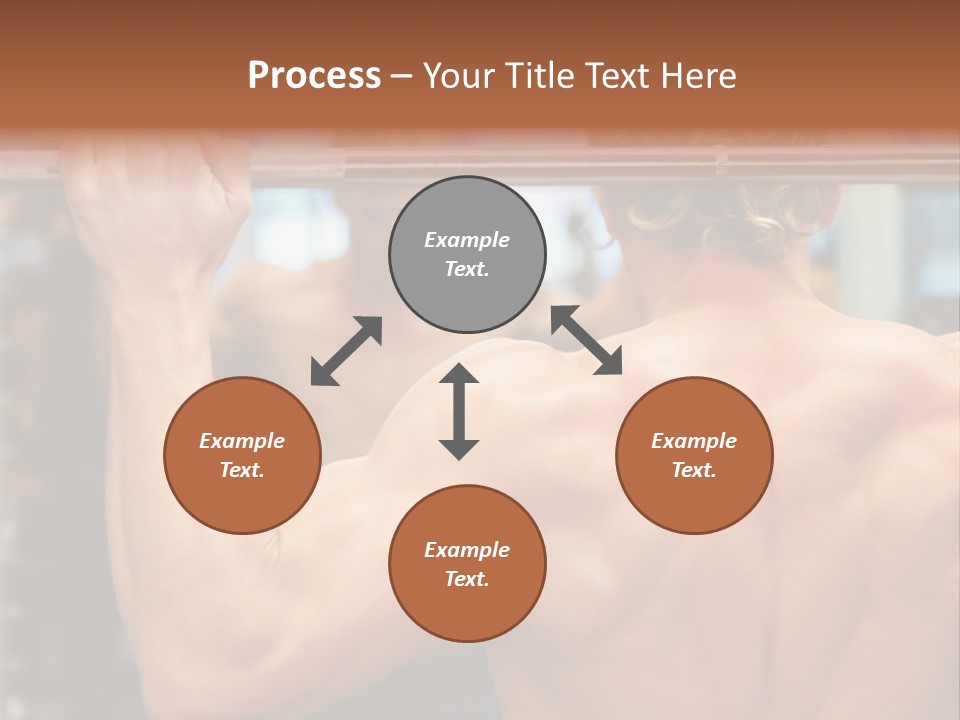 Process – Your Title Text Here

Example Text.

Example Text.

Example Text.

Example Text.